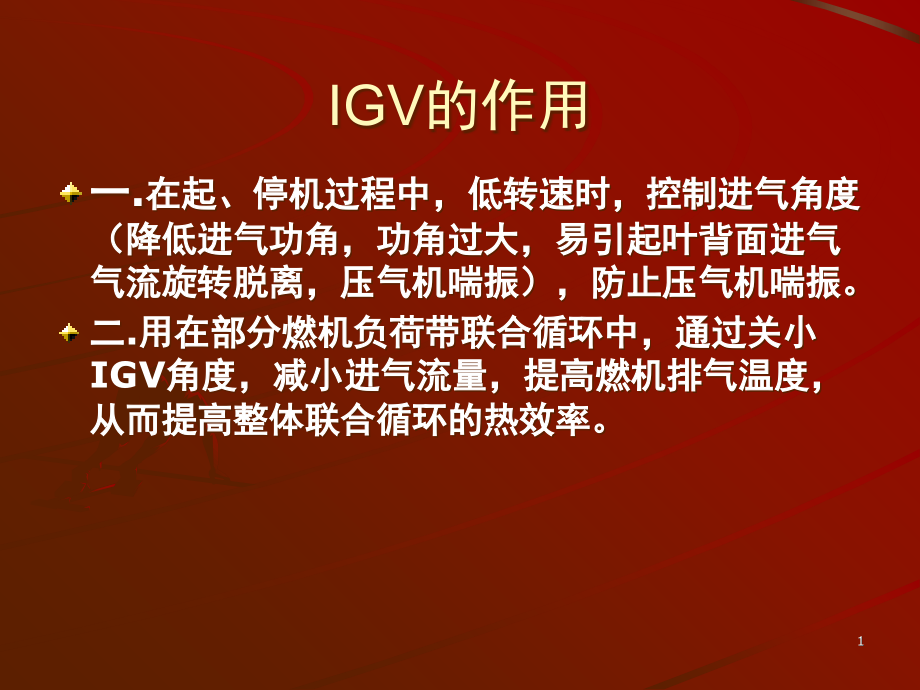 IGV的作用

一.在起、停机过程中，低转速时，控制进气角度（降低进气功角，功角过大，易引起叶背面进气气流旋转脱离，压气机喘振），防止压气机喘振。

二.用在部分燃机负荷带联合循环中，通过关小IGV角度，减小进气流量，提高燃机排气温度，从而提高整体联合循环的热效率。

1